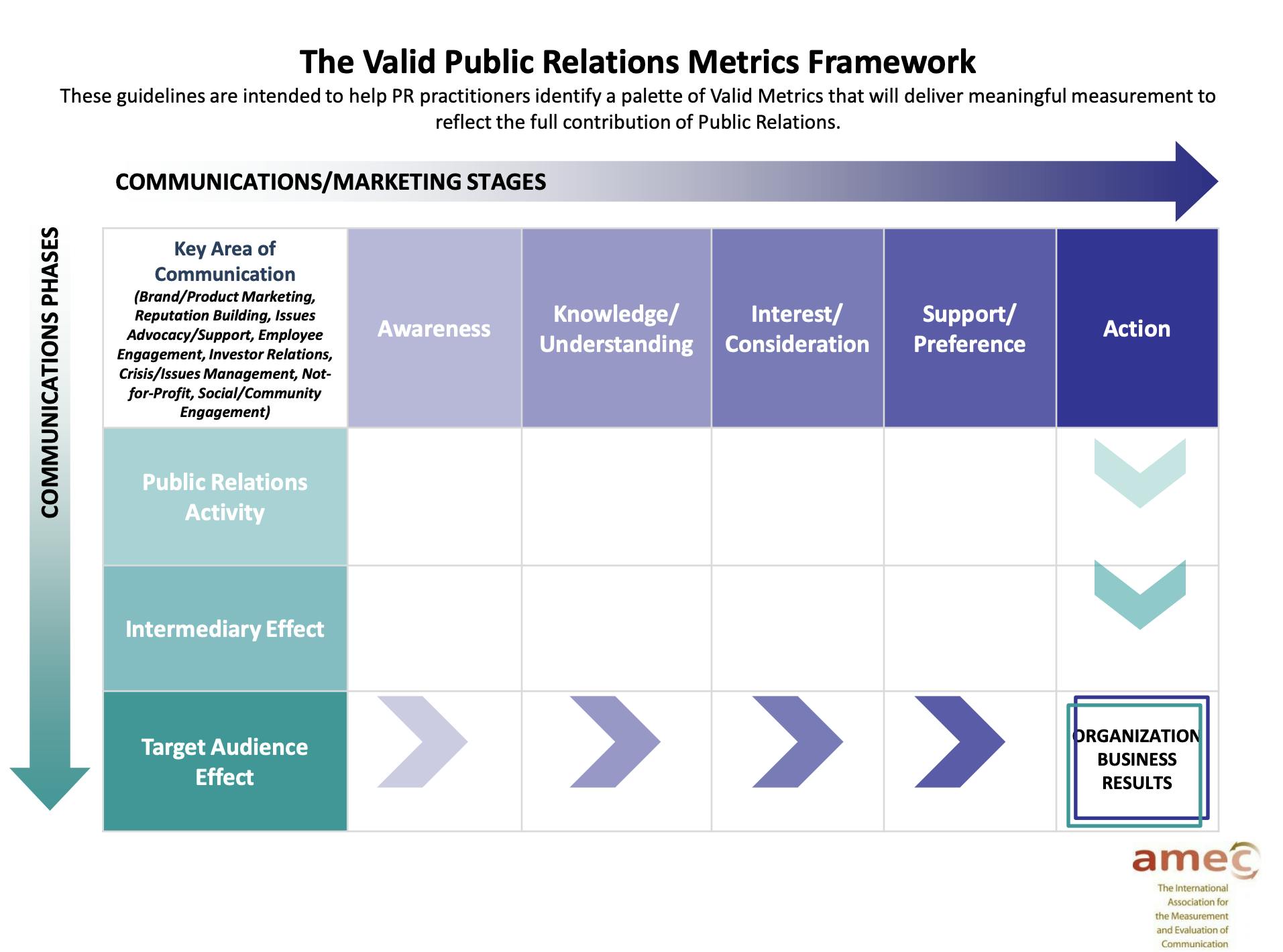 The Valid Public Relations Metrics Framework

These guidelines are intended to help PR practitioners identify a palette of Valid Metrics that will deliver meaningful measurement to reflect the full contribution of Public Relations.

COMMUNICATIONS/MARKETING STAGES

COMMUNICATIONS PHASES

| Key Area of Communication (Brand/Product Marketing, Reputation Building, Issues Advocacy/Support, Employee Engagement, Investor Relations, Crisis/Issues Management, Not-for-Profit, Social/Community Engagement) | Awareness | Knowledge/ Understanding | Interest/ Consideration | Support/ Preference | Action |
|---|---|---|---|---|---|
| Public Relations Activity | | | | | |
| Intermediary Effect | | | | | |
| Target Audience Effect | | | | | ORGANIZATION BUSINESS RESULTS |

amec
The International Association for the Measurement and Evaluation of Communication